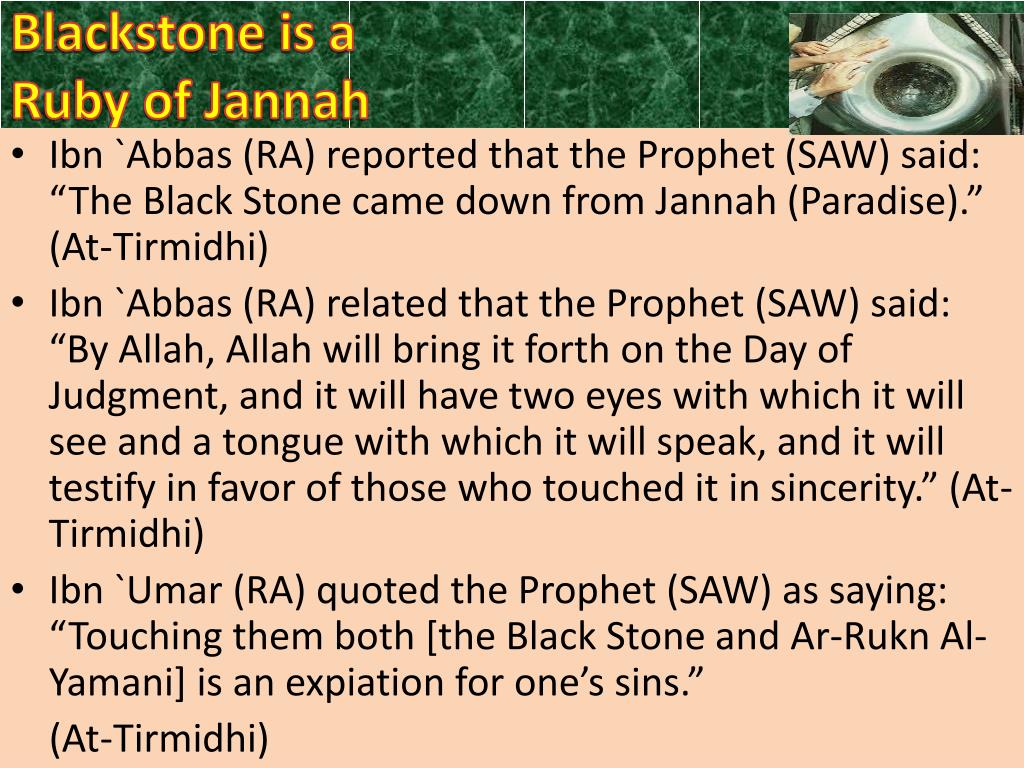 Blackstone is a Ruby of Jannah

• Ibn `Abbas (RA) reported that the Prophet (SAW) said: “The Black Stone came down from Jannah (Paradise).” (At-Tirmidhi)
• Ibn `Abbas (RA) related that the Prophet (SAW) said: “By Allah, Allah will bring it forth on the Day of Judgment, and it will have two eyes with which it will see and a tongue with which it will speak, and it will testify in favor of those who touched it in sincerity.” (At-Tirmidhi)
• Ibn `Umar (RA) quoted the Prophet (SAW) as saying: “Touching them both [the Black Stone and Ar-Rukn Al-Yamani] is an expiation for one’s sins.”

(At-Tirmidhi)